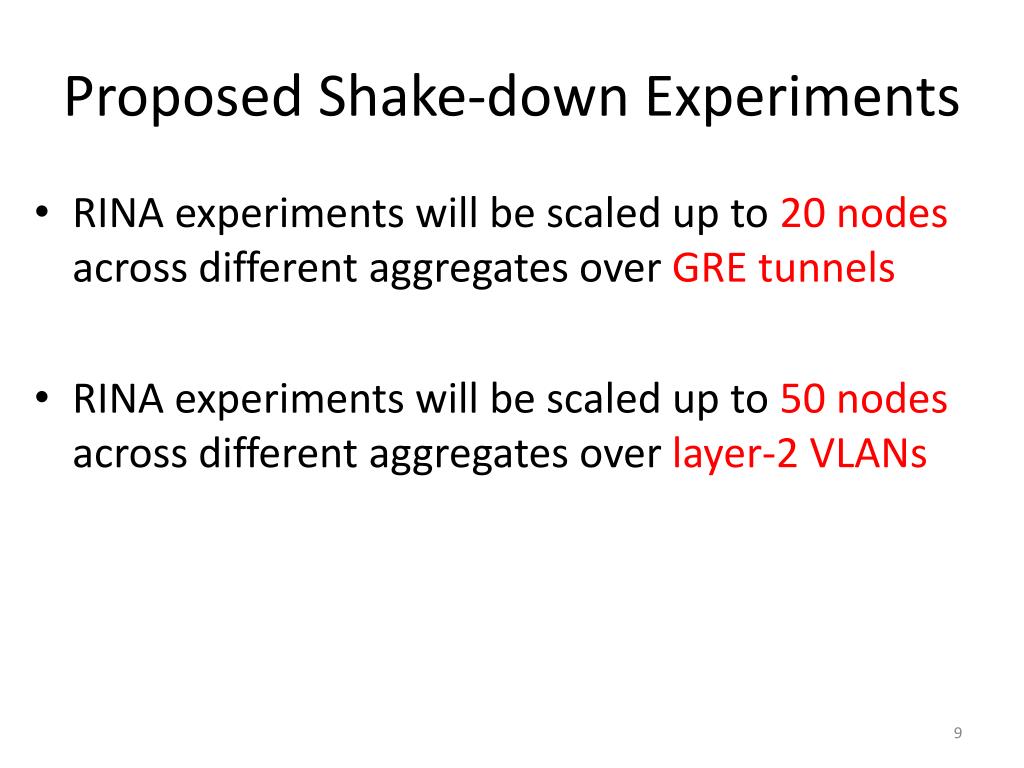 Proposed Shake-down Experiments

• RINA experiments will be scaled up to 20 nodes across different aggregates over GRE tunnels

• RINA experiments will be scaled up to 50 nodes across different aggregates over layer-2 VLANs

9